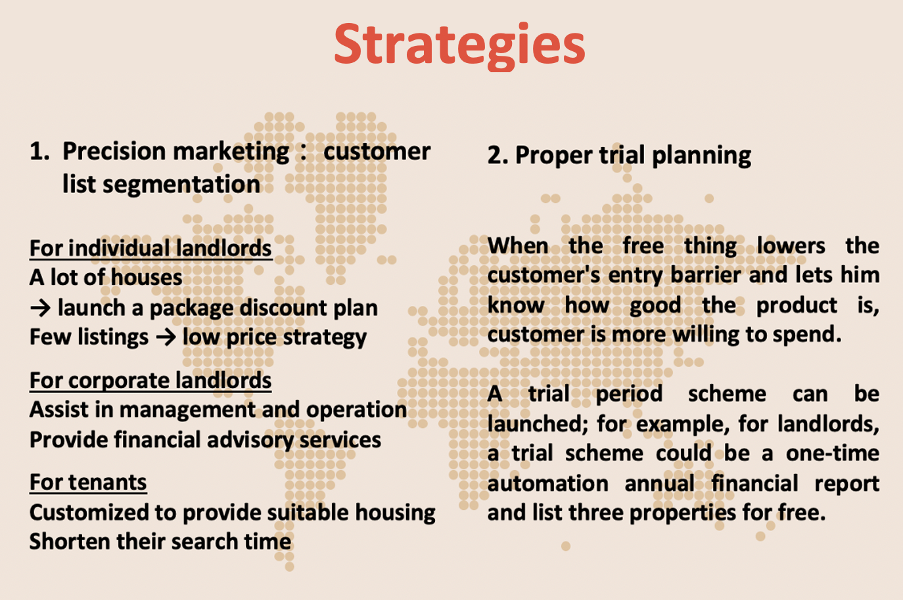 Strategies

1. Precision marketing： customer list segmentation

For individual landlords
A lot of houses
→ launch a package discount plan
Few listings → low price strategy

For corporate landlords
Assist in management and operation
Provide financial advisory services

For tenants
Customized to provide suitable housing
Shorten their search time

2. Proper trial planning

When the free thing lowers the customer's entry barrier and lets him know how good the product is, customer is more willing to spend.

A trial period scheme can be launched; for example, for landlords, a trial scheme could be a one-time automation annual financial report and list three properties for free.